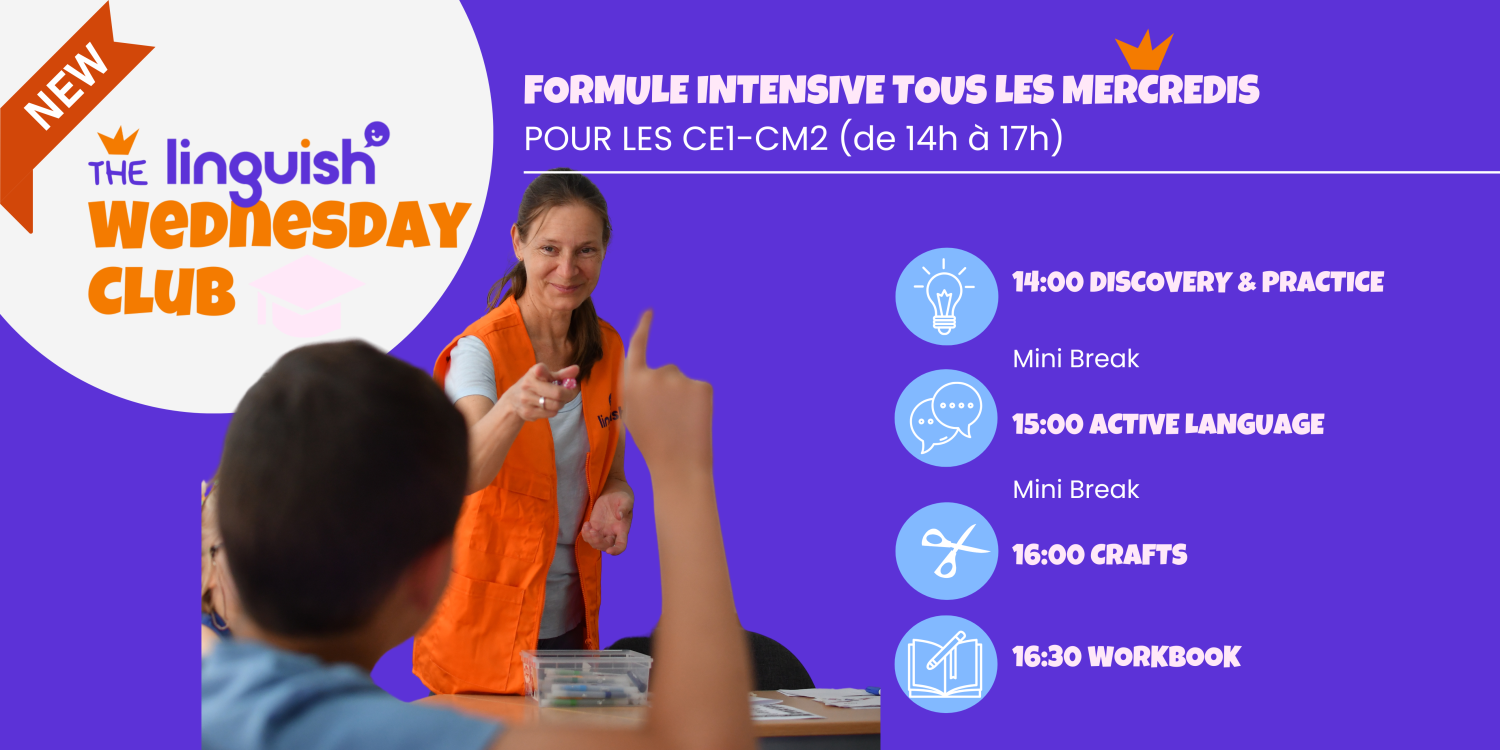 NEW

THE linguish
WEDNESDAY CLUB

FORMULE INTENSIVE TOUS LES MERCREDIS
POUR LES CE1-CM2 (de 14h à 17h)

14:00 DISCOVERY & PRACTICE

Mini Break

15:00 ACTIVE LANGUAGE

Mini Break

16:00 CRAFTS

16:30 WORKBOOK